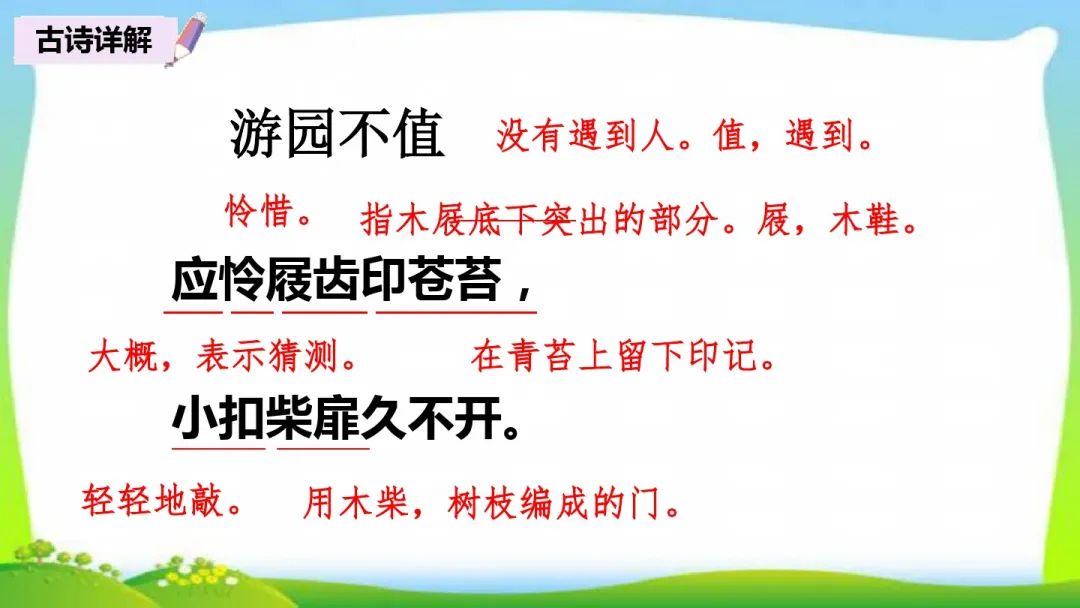 古诗详解

游园不值 没有遇到人。值，遇到。

怜惜。 指木屐底下突出的部分。屐，木鞋。

应怜屐齿印苍苔，

大概，表示猜测。 在青苔上留下印记。

小扣柴扉久不开。

轻轻地敲。 用木柴，树枝编成的门。